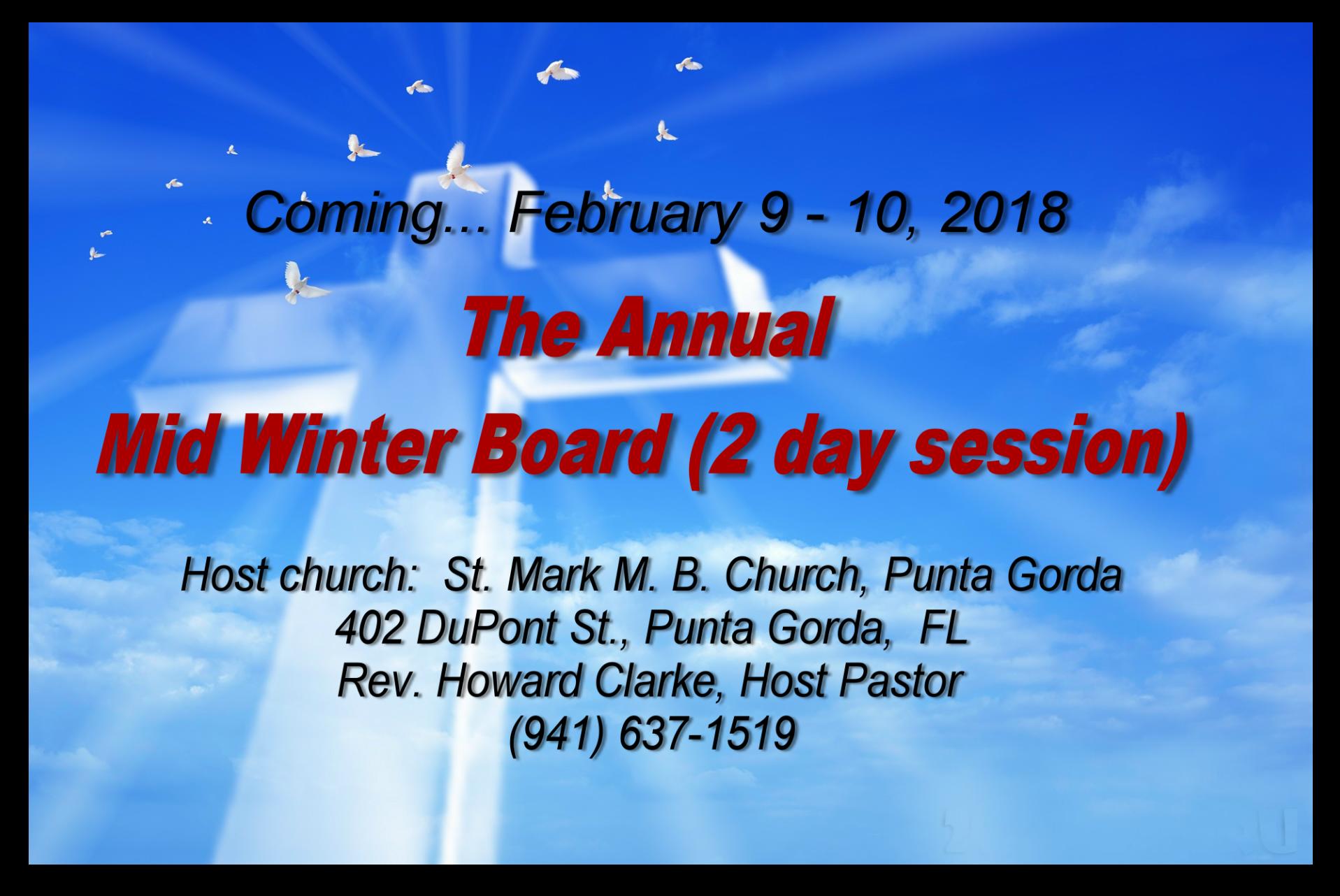 Coming... February 9 - 10, 2018

The Annual
Mid Winter Board (2 day session)

Host church: St. Mark M. B. Church, Punta Gorda
402 DuPont St., Punta Gorda, FL
Rev. Howard Clarke, Host Pastor
(941) 637-1519